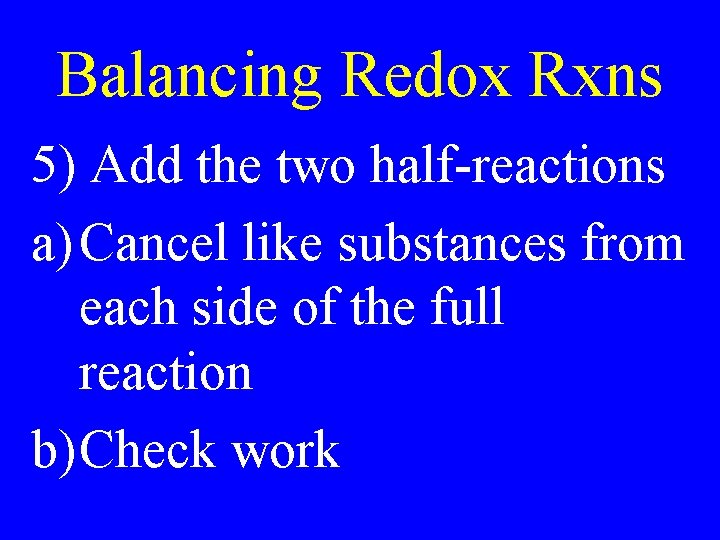 Balancing Redox Rxns

5) Add the two half-reactions

a) Cancel like substances from each side of the full reaction

b) Check work